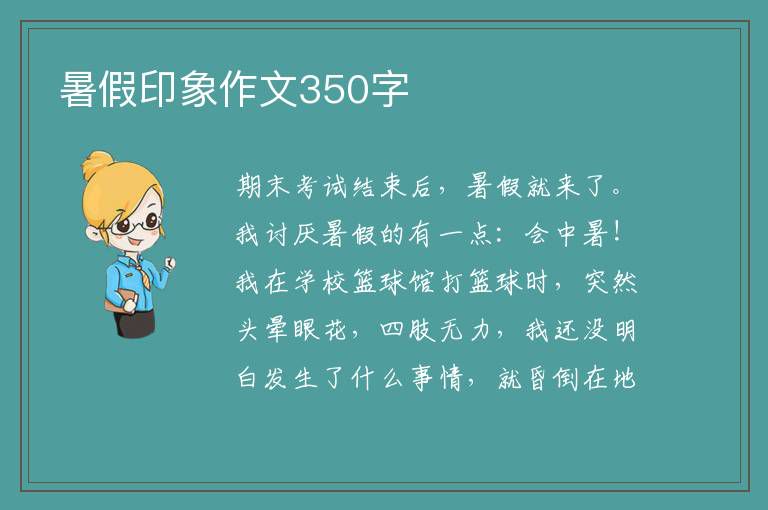 暑假印象作文350字

期末考试结束后，暑假就来了。我讨厌暑假的有一点：会中暑！我在学校篮球馆打篮球时，突然头晕眼花，四肢无力，我还没明白发生了什么事情，就昏倒在地